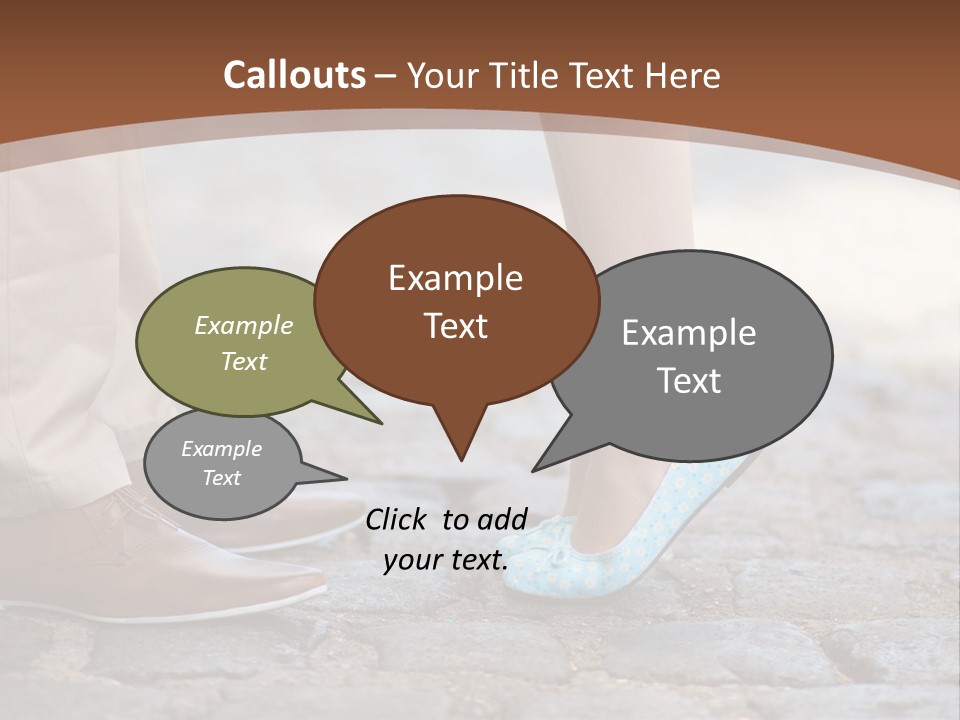 Callouts – Your Title Text Here

Example Text

Example Text

Example Text

Example Text

Click to add your text.